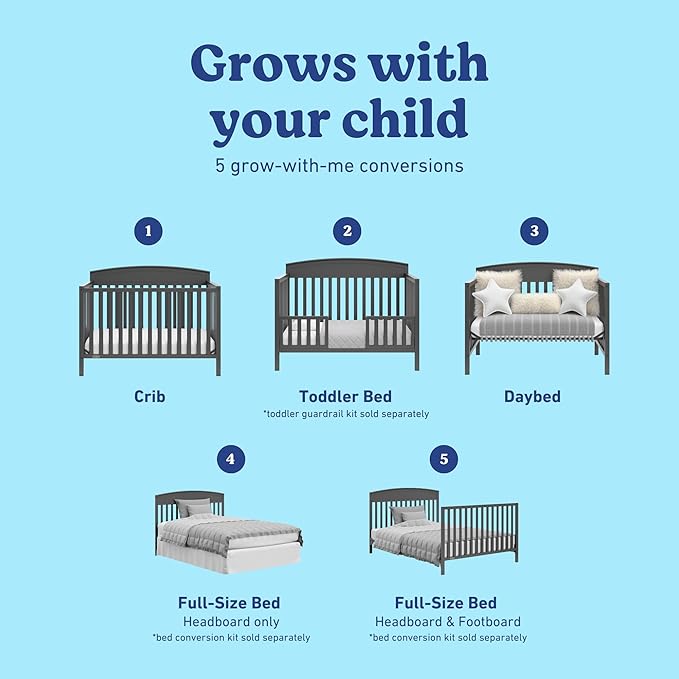 Grows with your child

5 grow-with-me conversions

1

Crib

2

Toddler Bed

*toddler guardrail kit sold separately

3

Daybed

4

Full-Size Bed

Headboard only

*bed conversion kit sold separately

5

Full-Size Bed

Headboard & Footboard

*bed conversion kit sold separately